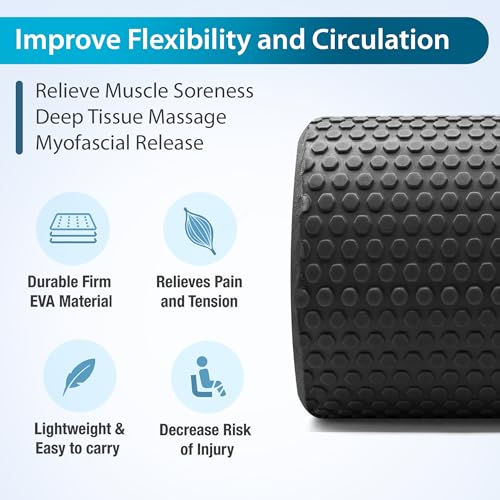 Improve Flexibility and Circulation

Relieve Muscle Soreness
Deep Tissue Massage
Myofascial Release

Durable Firm EVA Material

Relieves Pain and Tension

Lightweight & Easy to carry

Decrease Risk of Injury